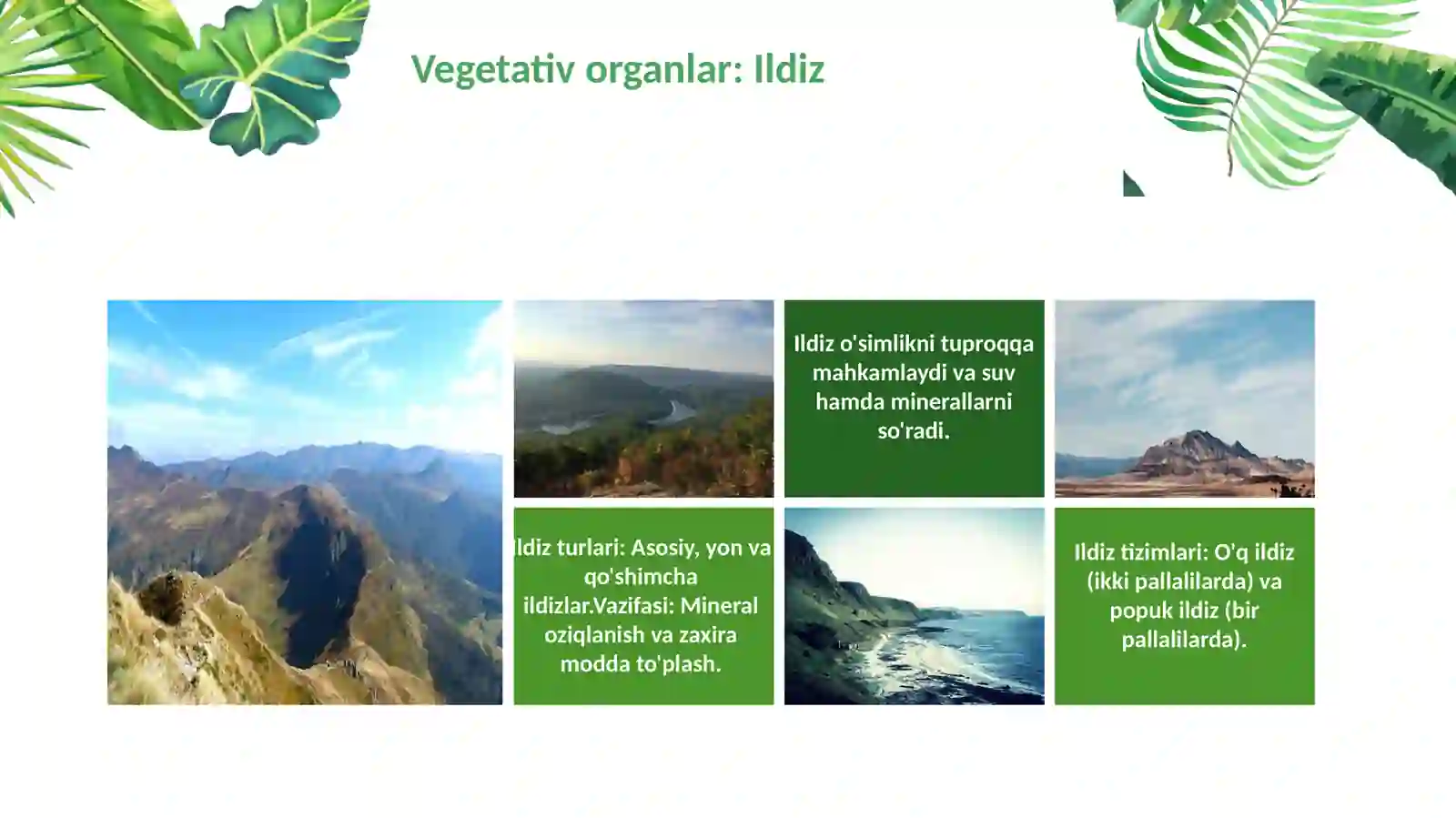 Vegetativ organlar: Ildiz

Ildiz o'simlikni tuproqqa mahkamlaydi va suv hamda minerallarni so'radi.

Ildiz turlari: Asosiy, yon va qo'shimcha ildizlar.Vazifasi: Mineral oziqlanish va zaxira modda to'plash.

Ildiz tizimlari: O'q ildiz (ikki pallalilarda) va popuk ildiz (bir pallalilarda).